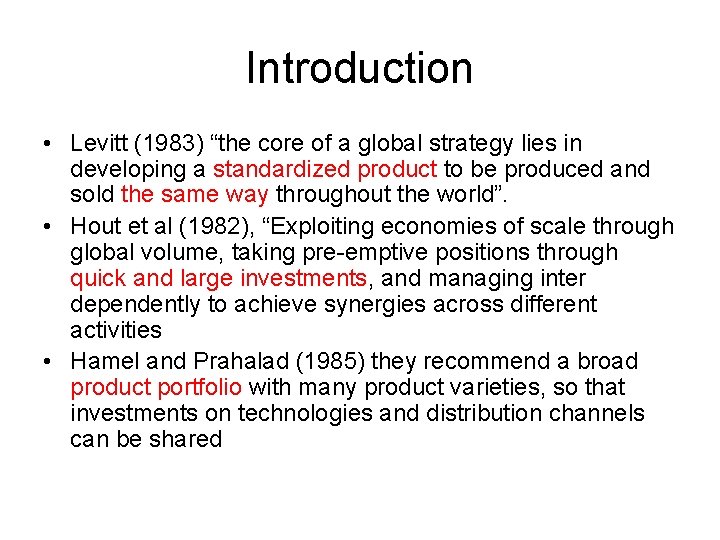 Introduction

• Levitt (1983) “the core of a global strategy lies in developing a standardized product to be produced and sold the same way throughout the world”.

• Hout et al (1982), “Exploiting economies of scale through global volume, taking pre-emptive positions through quick and large investments, and managing inter dependently to achieve synergies across different activities

• Hamel and Prahalad (1985) they recommend a broad product portfolio with many product varieties, so that investments on technologies and distribution channels can be shared